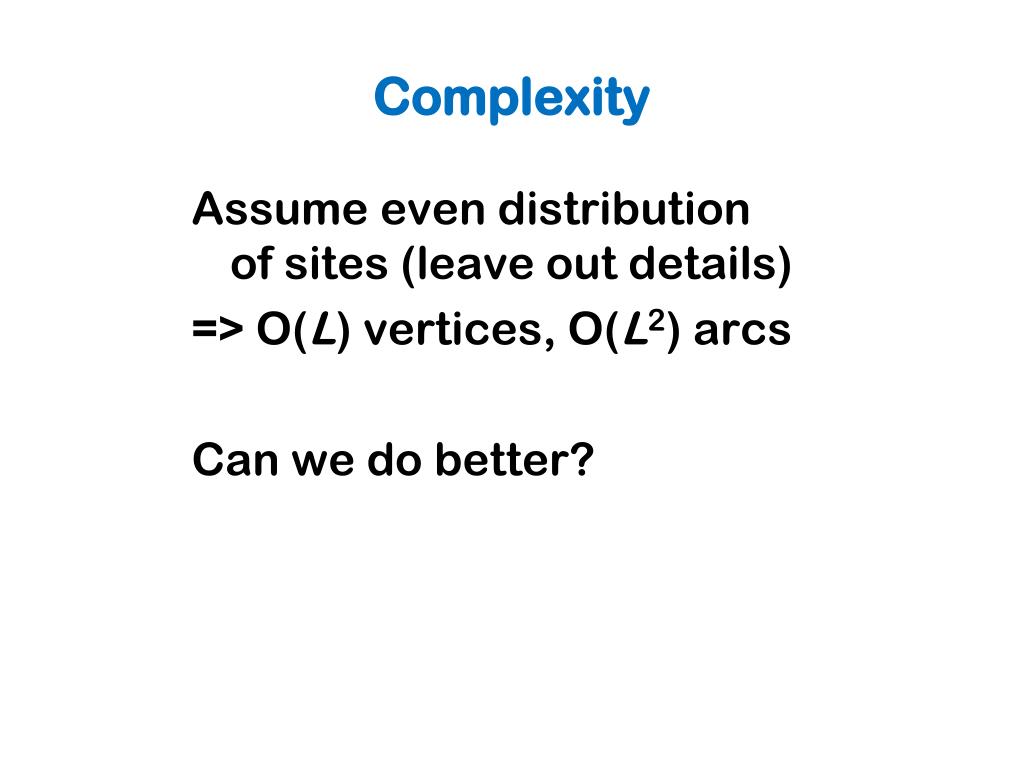 Complexity

Assume even distribution of sites (leave out details)
=> $O(L)$ vertices, $O(L^2)$ arcs

Can we do better?